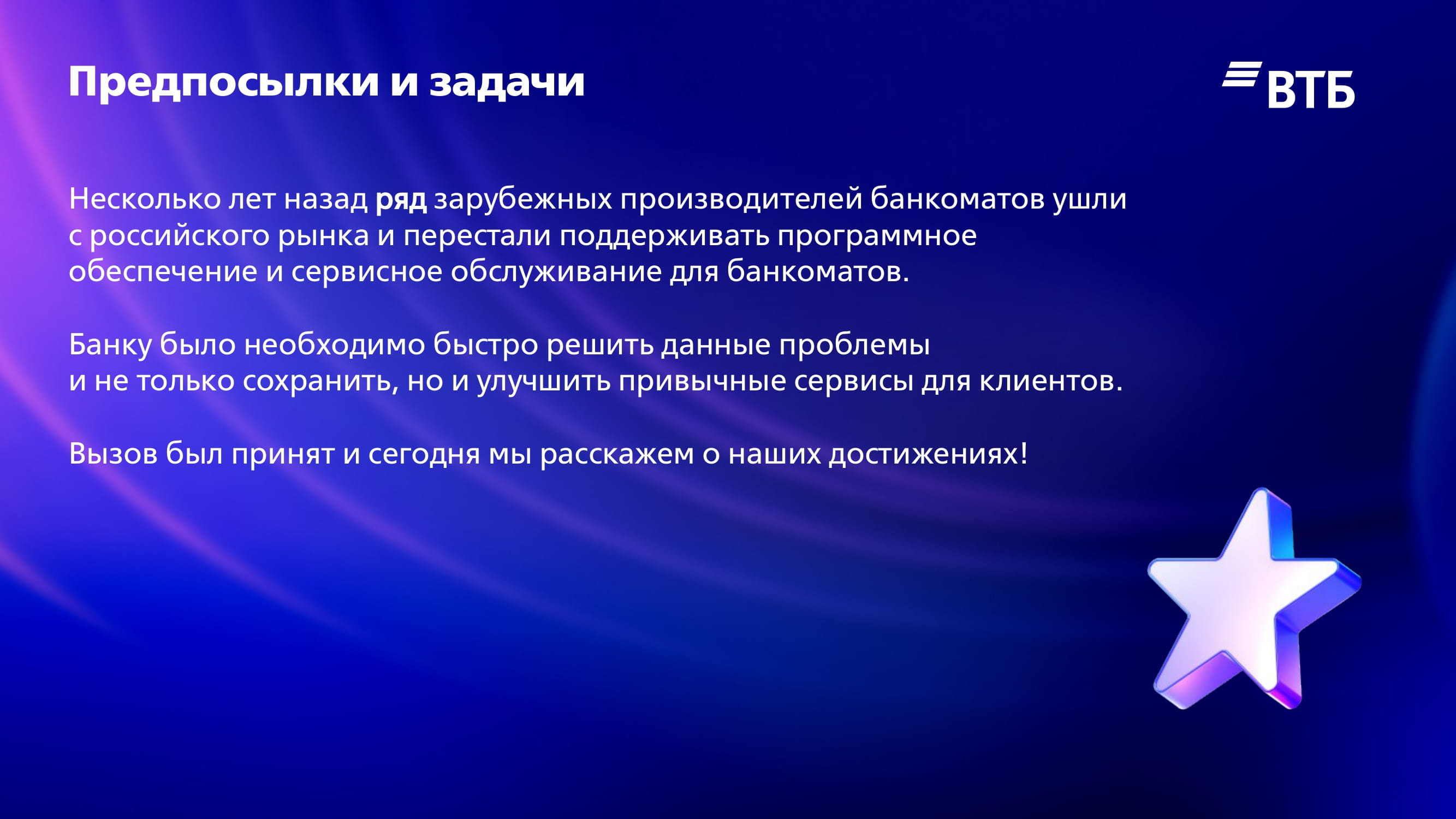 Предпосылки и задачи

ВТБ

Несколько лет назад ряд зарубежных производителей банкоматов ушли с российского рынка и перестали поддерживать программное обеспечение и сервисное обслуживание для банкоматов.

Банку было необходимо быстро решить данные проблемы и не только сохранить, но и улучшить привычные сервисы для клиентов.

Вызов был принят и сегодня мы расскажем о наших достижениях!